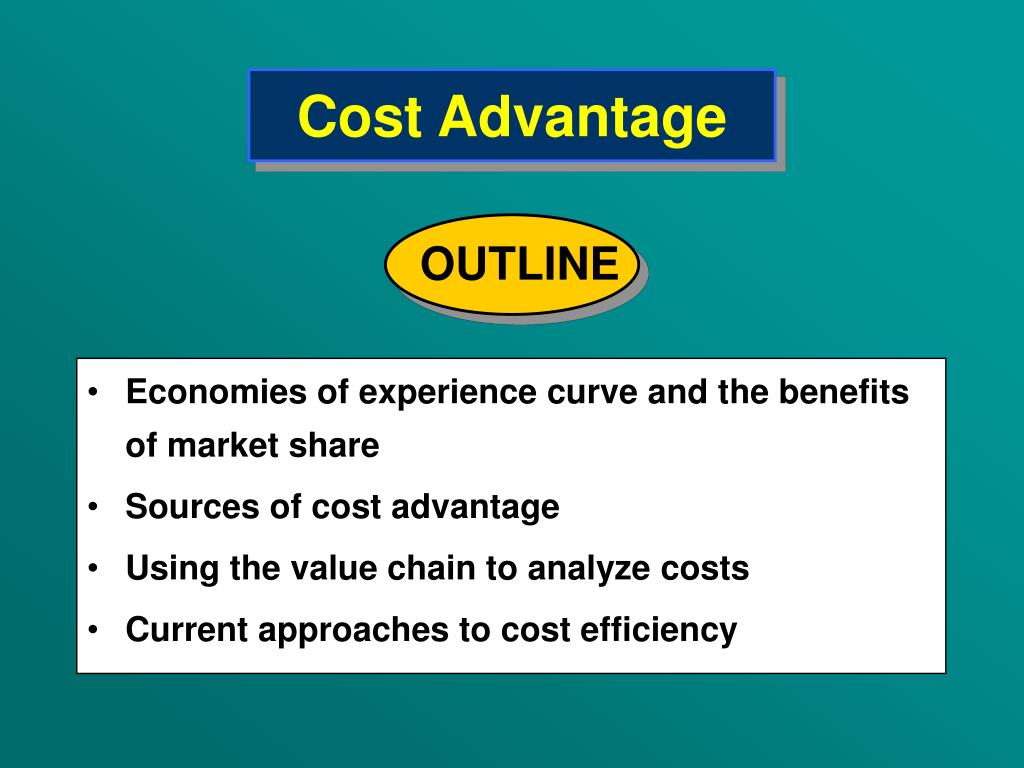 Cost Advantage

OUTLINE

• Economies of experience curve and the benefits of market share
• Sources of cost advantage
• Using the value chain to analyze costs
• Current approaches to cost efficiency